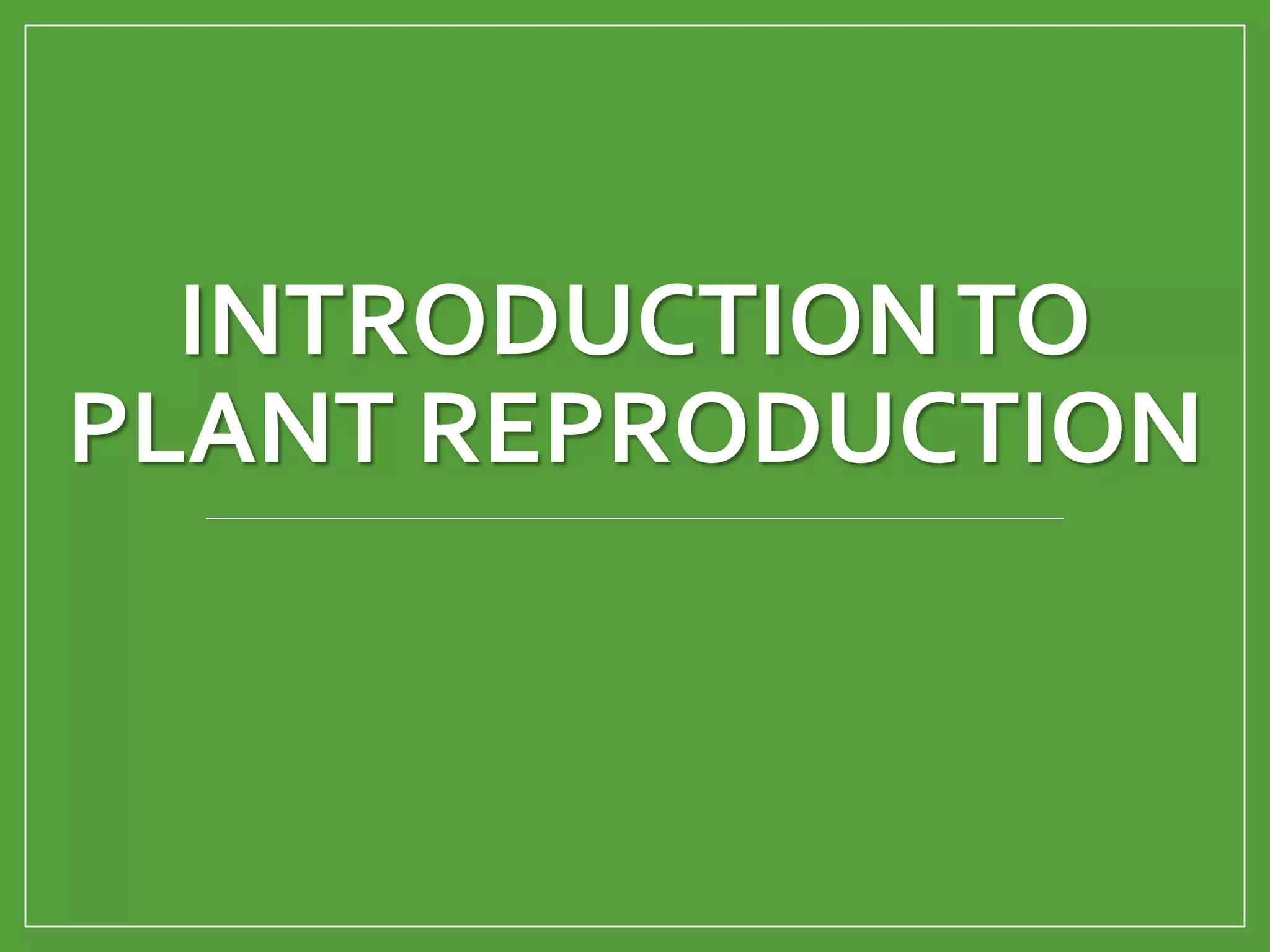 INTRODUCTION TO PLANT REPRODUCTION